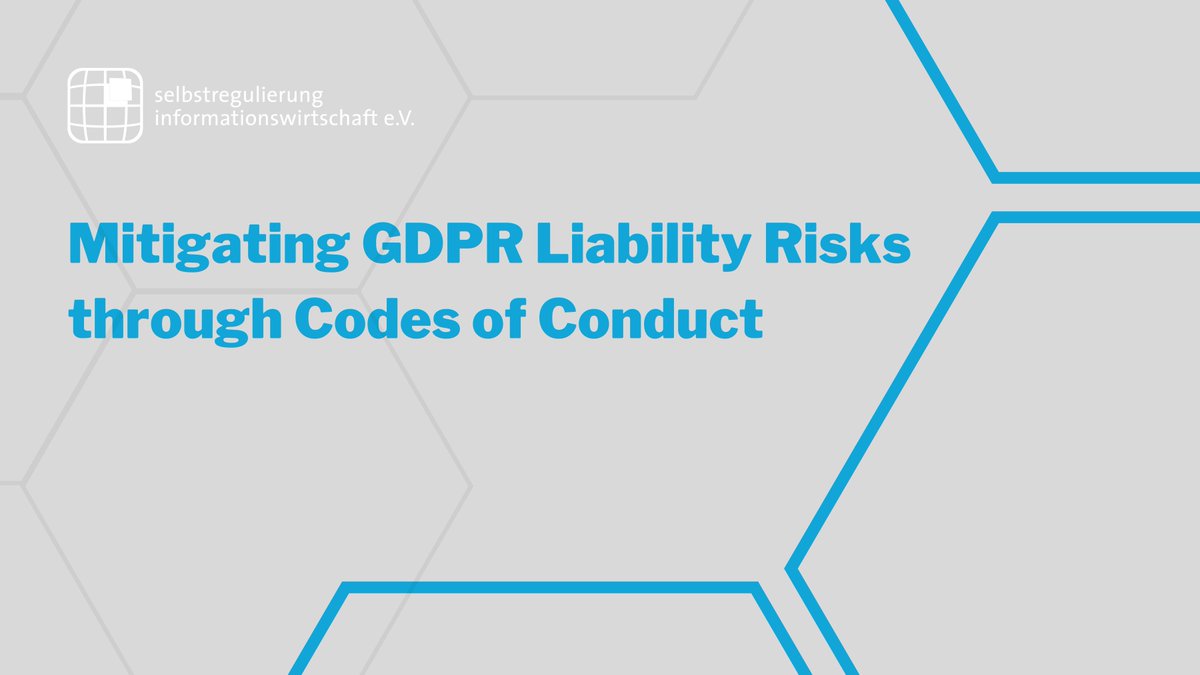 selbstregulierung
informationswirtschaft e.V.

Mitigating GDPR Liability Risks through Codes of Conduct